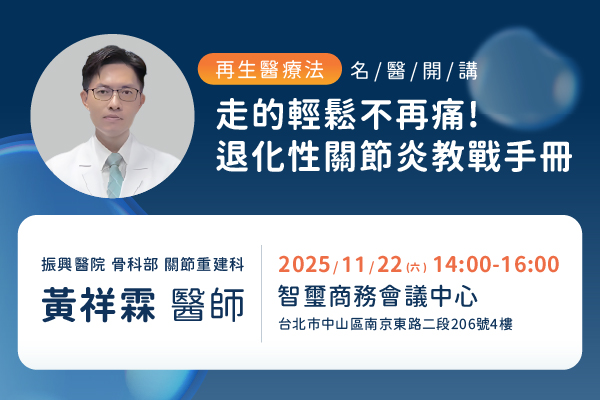 再生醫療法 名/醫/開/講

走的輕鬆不再痛!
退化性關節炎教戰手冊

振興醫院 骨科部 關節重建科
黃祥霖 醫師

2025/11/22(六) 14:00-16:00
智璽商務會議中心
台北市中山區南京東路二段206號4樓